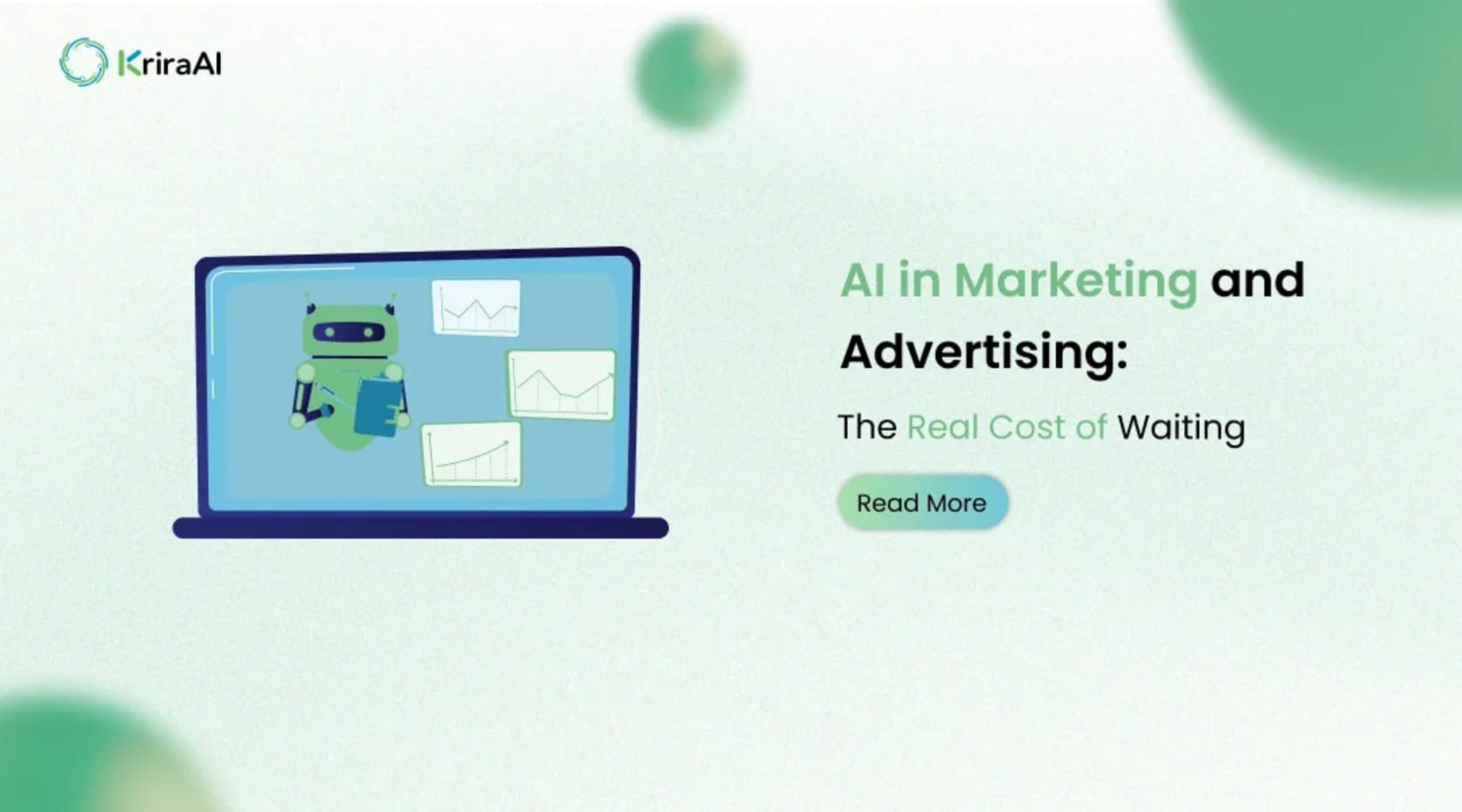 KriraAI

AI in Marketing and Advertising:

The Real Cost of Waiting

Read More